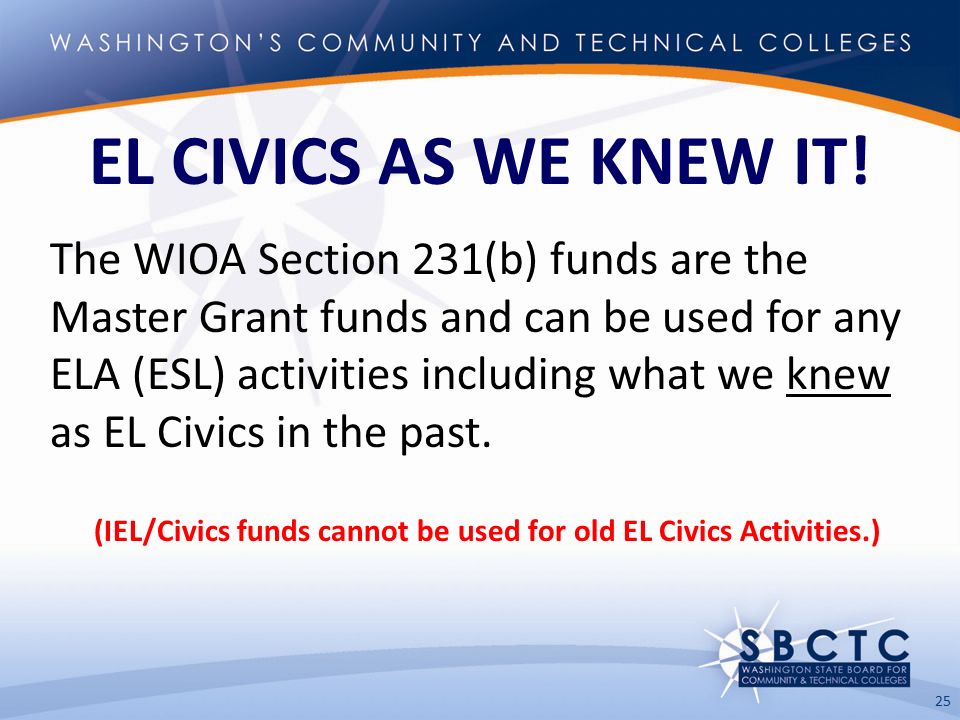 WASHINGTON'S COMMUNITY AND TECHNICAL COLLEGES

EL CIVICS AS WE KNEW IT!

The WIOA Section 231(b) funds are the Master Grant funds and can be used for any ELA (ESL) activities including what we knew as EL Civics in the past.

(IEL/Civics funds cannot be used for old EL Civics Activities.)

SBCTC
WASHINGTON STATE BOARD FOR COMMUNITY & TECHNICAL COLLEGES

25